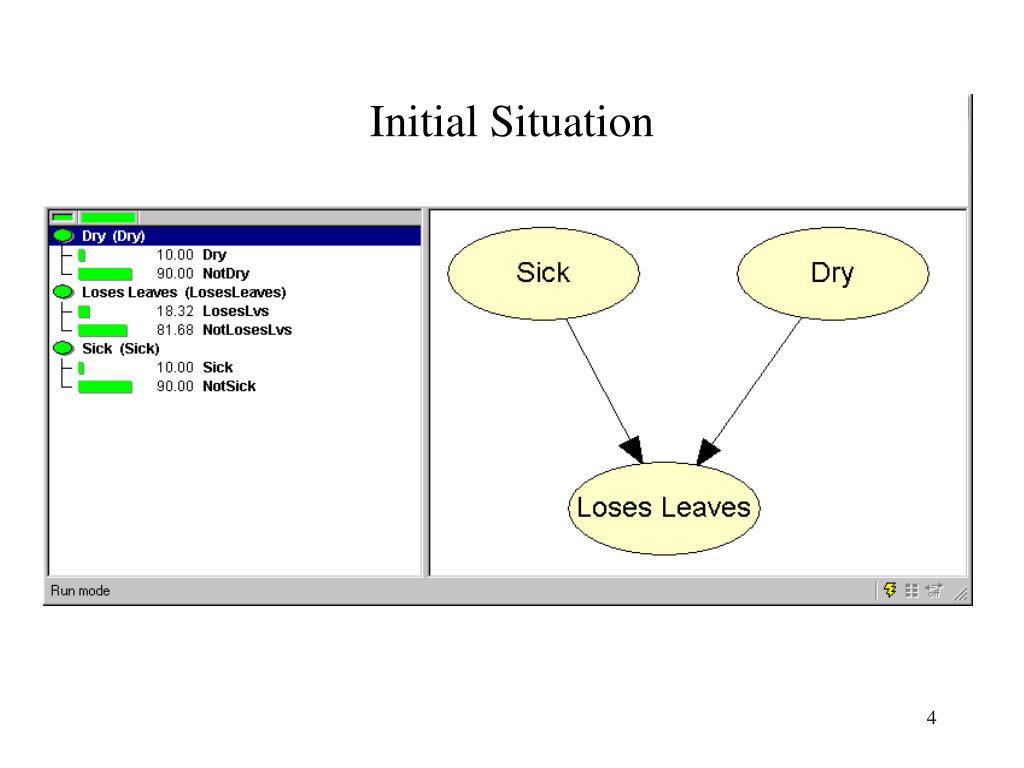 Initial Situation

Dry (Dry)
10.00 Dry
90.00 NotDry
Loses Leaves (LosesLeaves)
18.32 LosesLvs
81.68 NotLosesLvs
Sick (Sick)
10.00 Sick
90.00 NotSick

Sick

Dry

Loses Leaves

Run mode

4